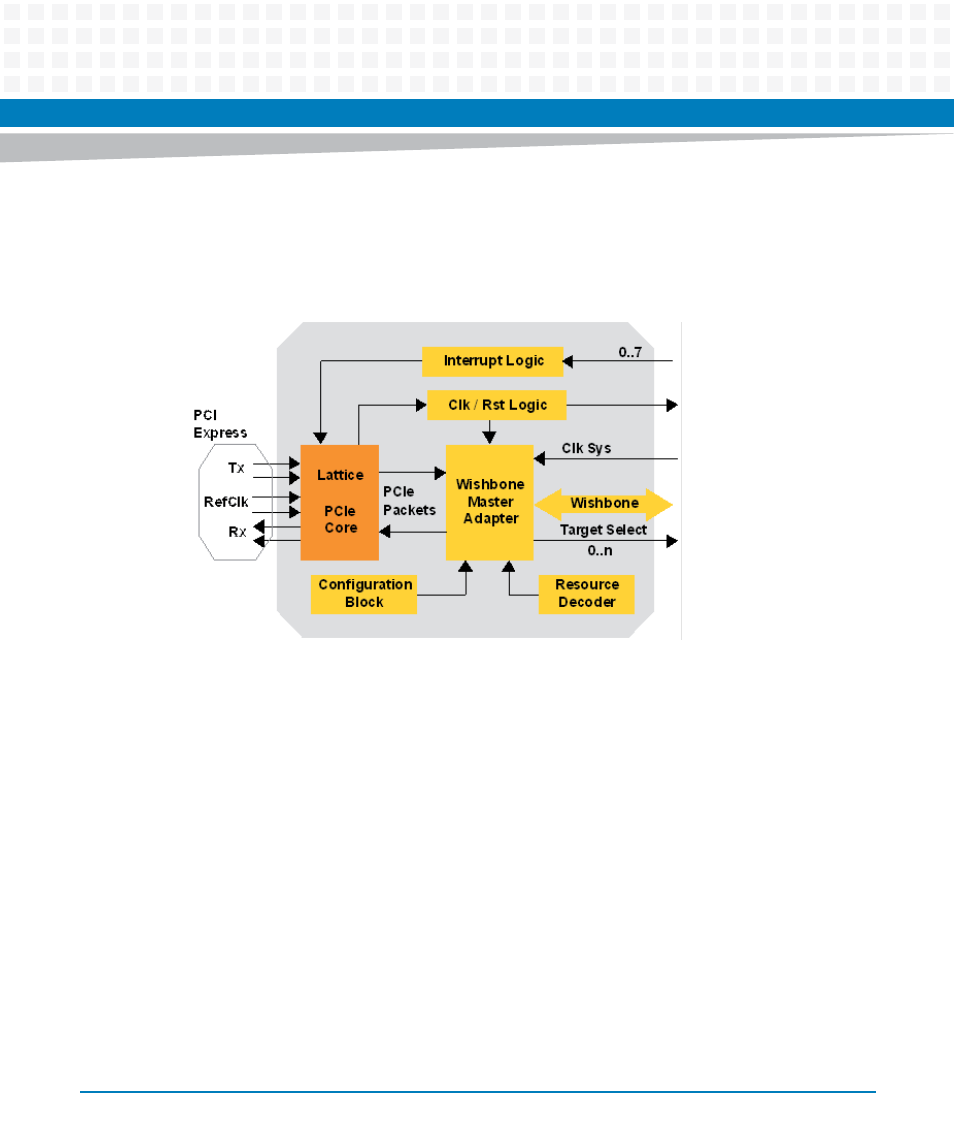 Interrupt Logic

0..7

Clk / Rst Logic

PCI Express

Tx

RefClk

Rx

Lattice

PCIe Core

PCIe Packets

Wishbone Master Adapter

Clk Sys

Wishbone

Target Select

0..n

Configuration Block

Resource Decoder